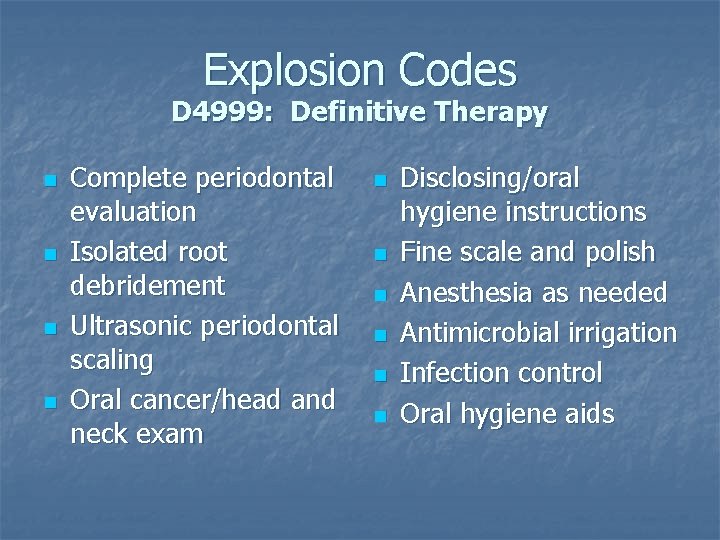 Explosion Codes
D4999: Definitive Therapy

- Complete periodontal evaluation
- Isolated root debridement
- Ultrasonic periodontal scaling
- Oral cancer/head and neck exam

- Disclosing/oral hygiene instructions
- Fine scale and polish
- Anesthesia as needed
- Antimicrobial irrigation
- Infection control
- Oral hygiene aids